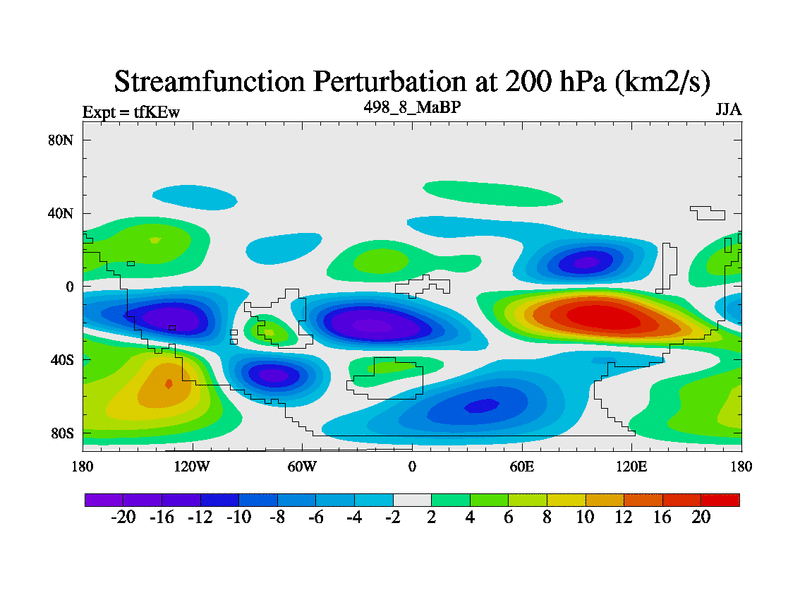 Streamfunction Perturbation at 200 hPa (km2/s)
Expt = tfKEw
498_8_MaBP
JJA
80N
40N
0
40S
80S
180
120W
60W
0
60E
120E
180
-20 -16 -12 -10 -8 -6 -4 -2 2 4 6 8 10 12 16 20